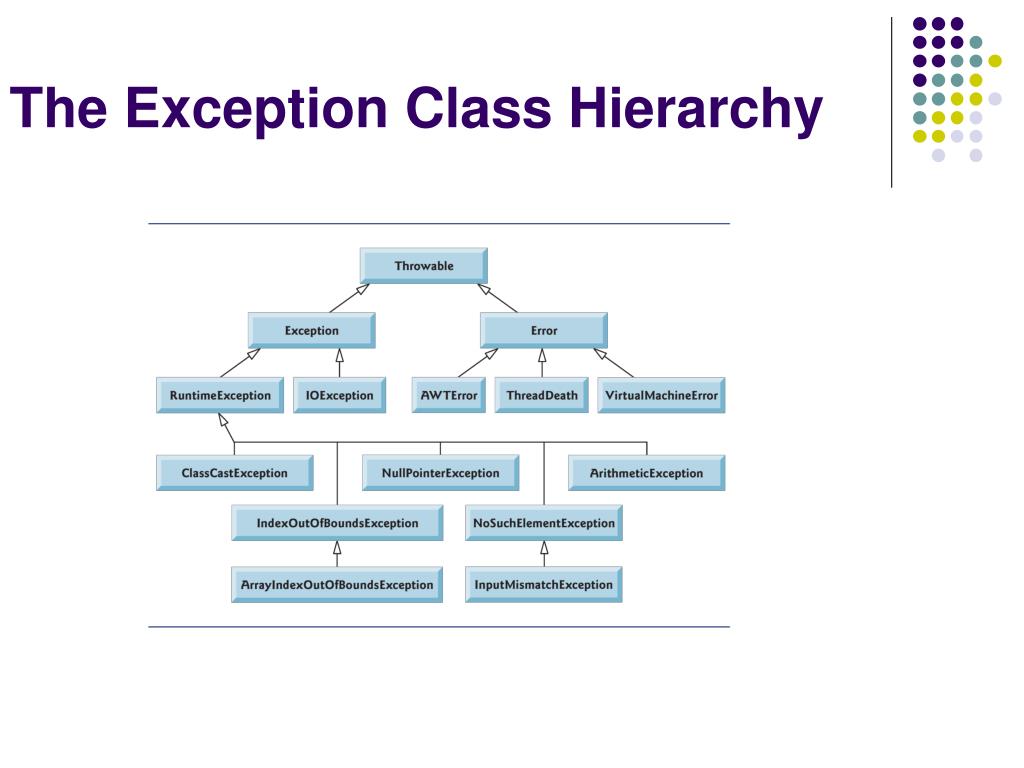 The Exception Class Hierarchy

Throwable

Exception

Error

RuntimeException

IOException

AWTError

ThreadDeath

VirtualMachineError

ClassCastException

NullPointerException

ArithmeticException

IndexOutOfBoundsException

NoSuchElementException

ArrayIndexOutOfBoundsException

InputMismatchException